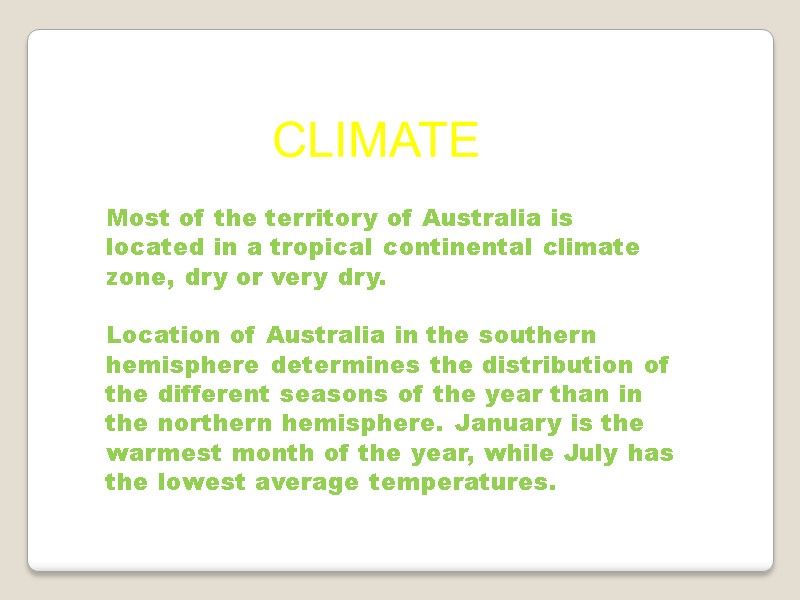 CLIMATE

Most of the territory of Australia is located in a tropical continental climate zone, dry or very dry.

Location of Australia in the southern hemisphere determines the distribution of the different seasons of the year than in the northern hemisphere. January is the warmest month of the year, while July has the lowest average temperatures.